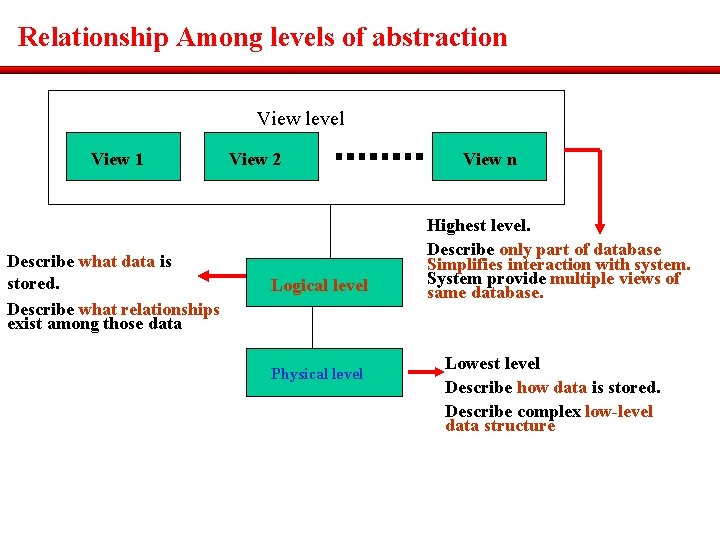 Relationship Among levels of abstraction

View level

View 1

View 2

View n

Highest level.

Describe only part of database
Simplifies interaction with system.
System provide multiple views of same database.

Describe what data is stored.

Describe what relationships exist among those data

Logical level

Physical level

Lowest level

Describe how data is stored.

Describe complex low-level data structure